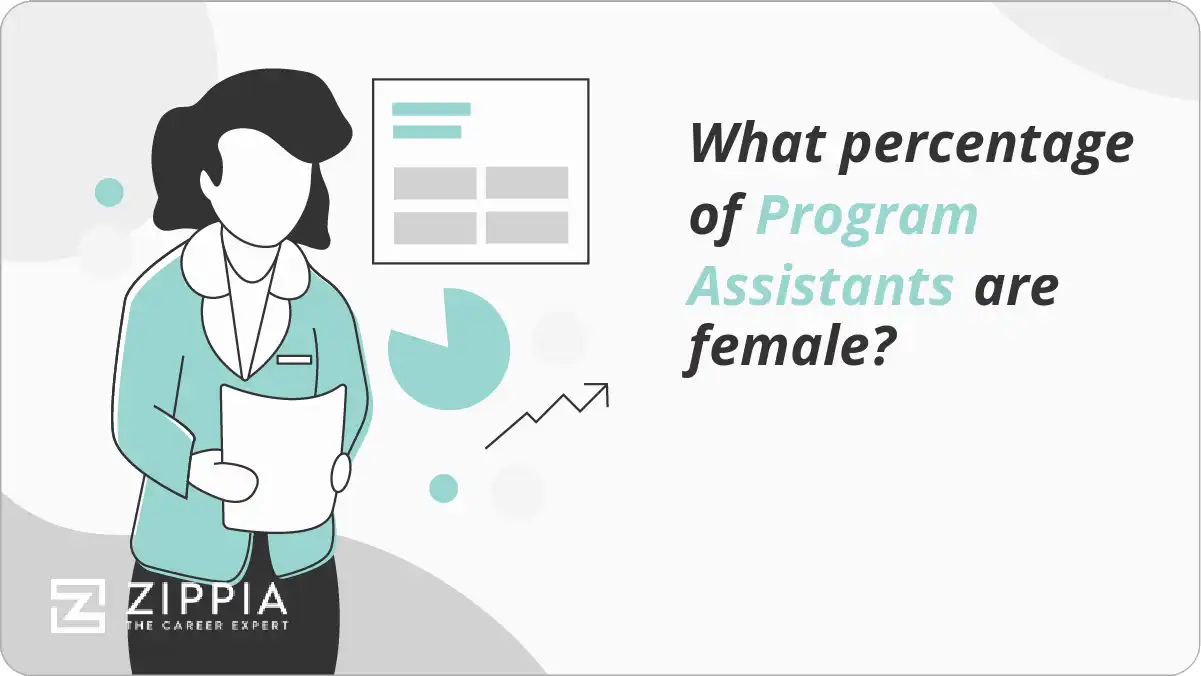 What percentage of Program Assistants are female?

ZIPPIA
THE CAREER EXPERT